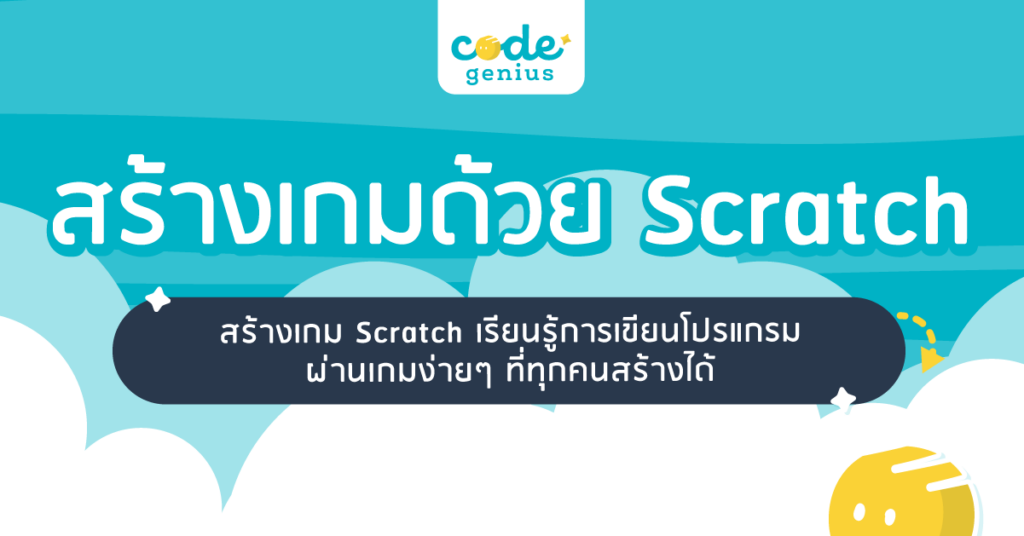 code
genius

สร้างเกมด้วย Scratch

สร้างเกม Scratch เรียนรู้การเขียนโปรแกรม ผ่านเกมง่ายๆ ที่ทุกคนสร้างได้